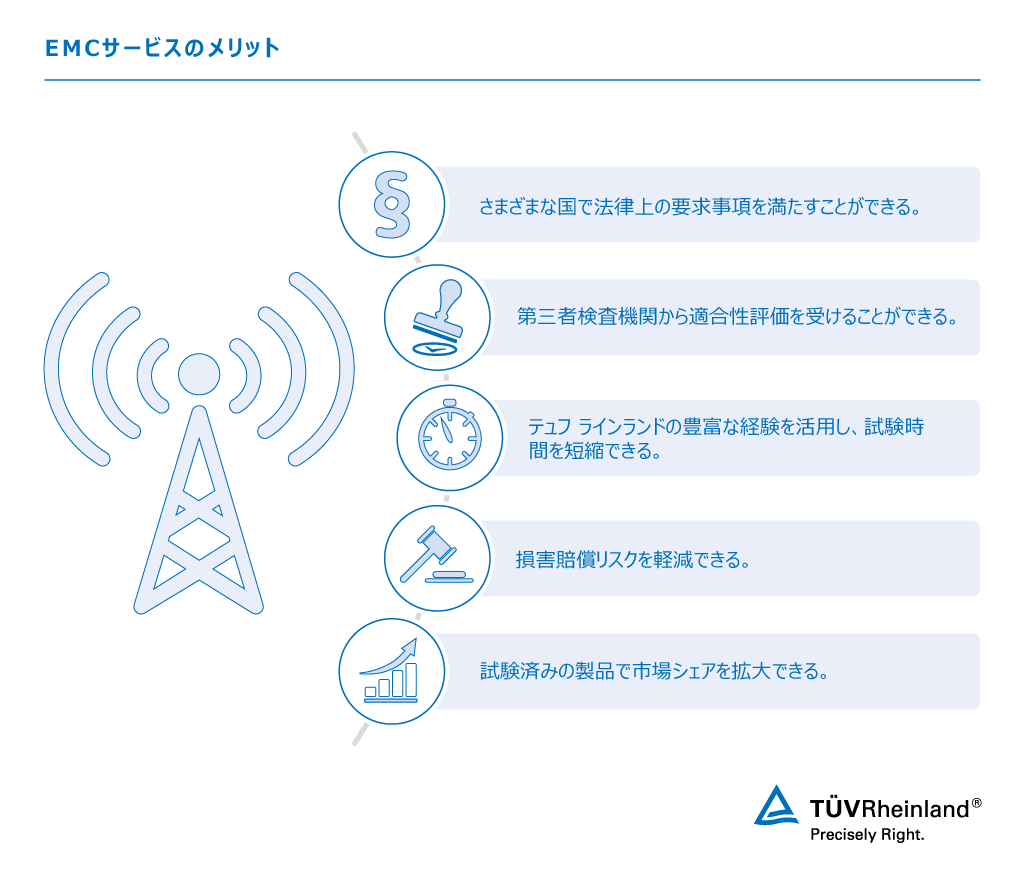 EMCサービスのメリット

§

さまざまな国で法律上の要求事項を満たすことができる。

第三者検査機関から適合性評価を受けることができる。

テュフ ラインランドの豊富な経験を活用し、試験時間を短縮できる。

損害賠償リスクを軽減できる。

試験済みの製品で市場シェアを拡大できる。

TÜVRheinland®
Precisely Right.